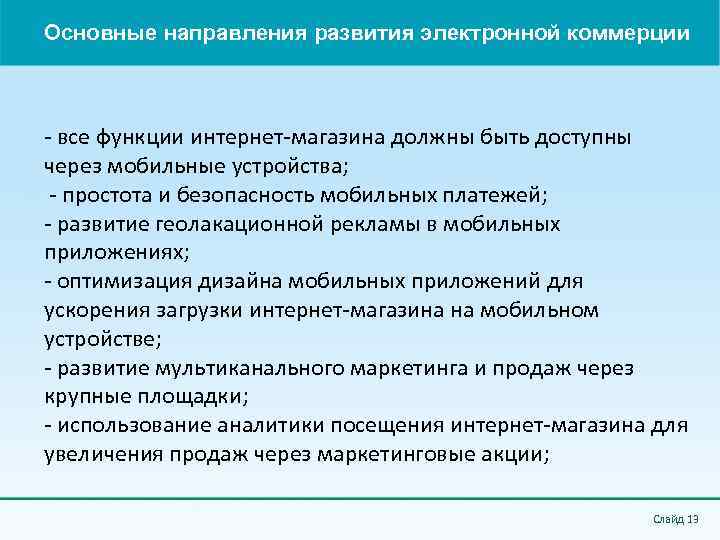 Основные направления развития электронной коммерции

- все функции интернет-магазина должны быть доступны через мобильные устройства;
- простота и безопасность мобильных платежей;
- развитие геолакационной рекламы в мобильных приложениях;
- оптимизация дизайна мобильных приложений для ускорения загрузки интернет-магазина на мобильном устройстве;
- развитие мультиканального маркетинга и продаж через крупные площадки;
- использование аналитики посещения интернет-магазина для увеличения продаж через маркетинговые акции;

Слайд 13